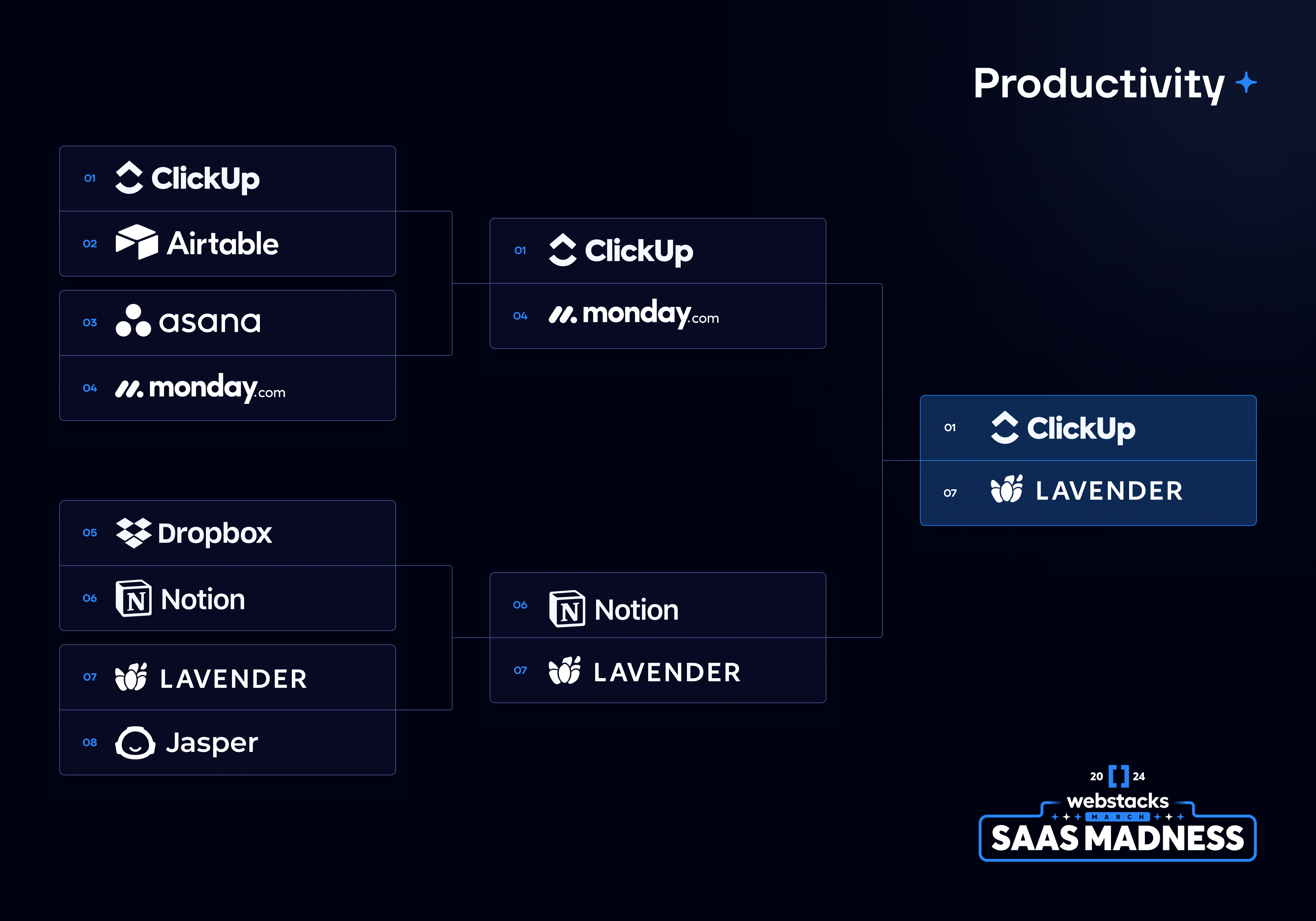 Productivity

01 ClickUp
02 Airtable
03 asana
04 monday.com

05 Dropbox
06 Notion
07 LAVENDER
08 Jasper

01 ClickUp
04 monday.com

06 Notion
07 LAVENDER

01 ClickUp
07 LAVENDER

20 24
webstacks
MARCH
SAAS MADNESS